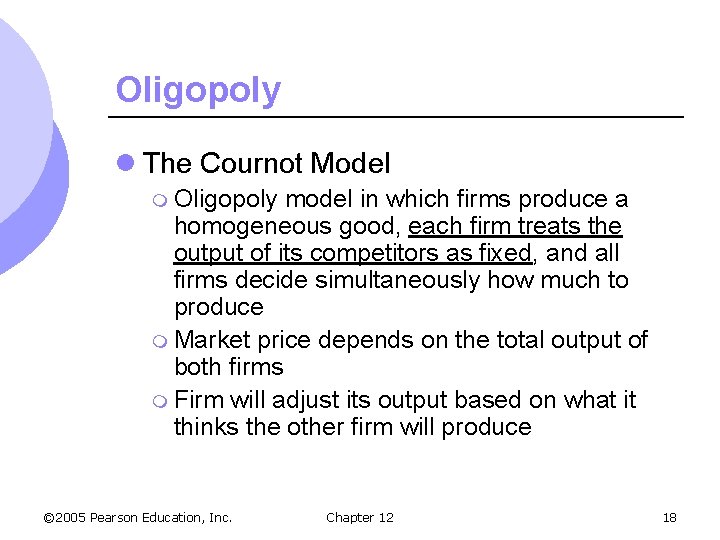 Oligopoly

The Cournot Model

Oligopoly model in which firms produce a homogeneous good, each firm treats the output of its competitors as fixed, and all firms decide simultaneously how much to produce

Market price depends on the total output of both firms

Firm will adjust its output based on what it thinks the other firm will produce

©2005 Pearson Education, Inc. Chapter 12 18